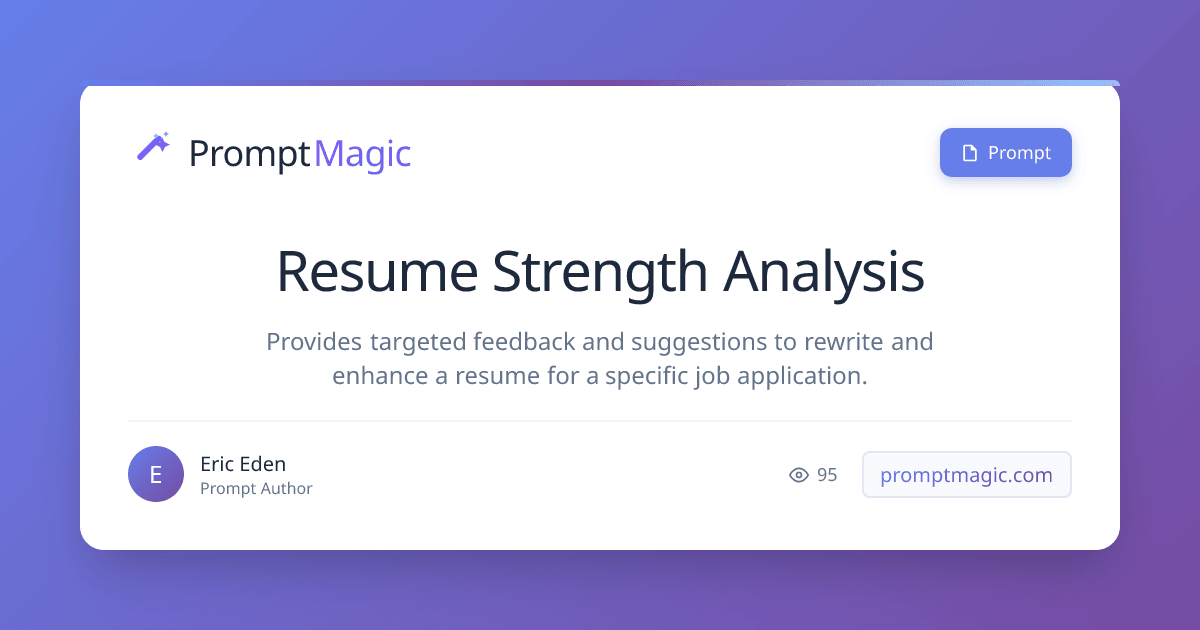 PromptMagic

Prompt

Resume Strength Analysis

Provides targeted feedback and suggestions to rewrite and enhance a resume for a specific job application.

E

Eric Eden
Prompt Author

95

promptmagic.com